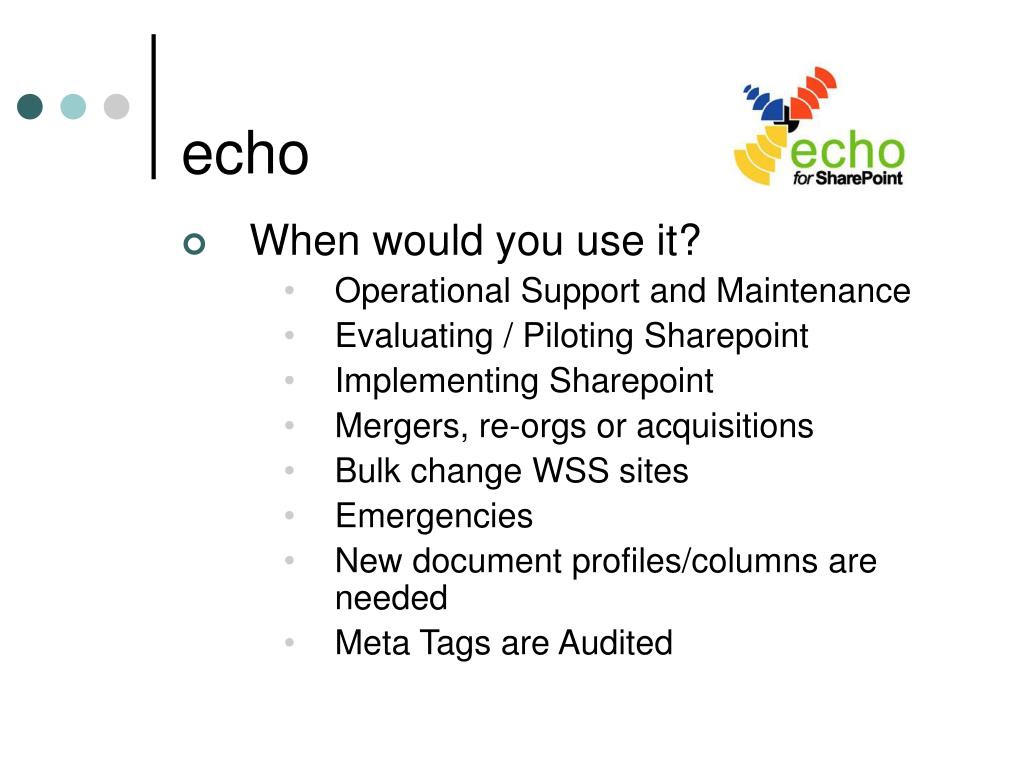 echo

echo for SharePoint

When would you use it?
- Operational Support and Maintenance
- Evaluating / Piloting Sharepoint
- Implementing Sharepoint
- Mergers, re-orgs or acquisitions
- Bulk change WSS sites
- Emergencies
- New document profiles/columns are needed
- Meta Tags are Audited